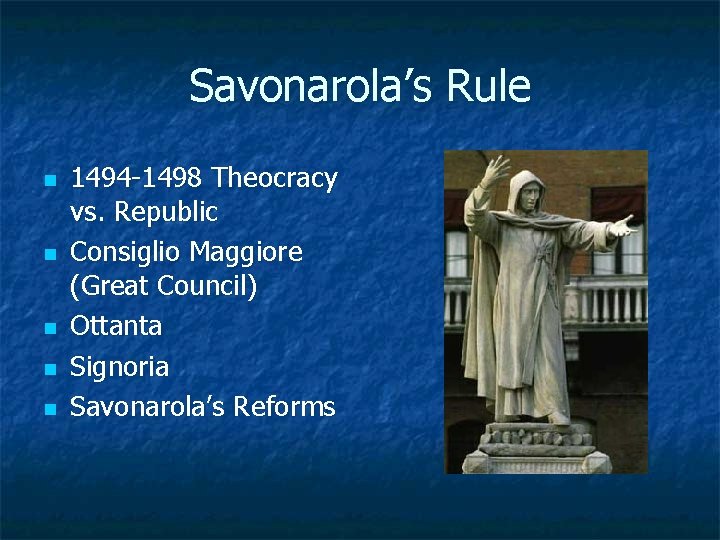 Savonarola's Rule

- 1494-1498 Theocracy vs. Republic
- Consiglio Maggiore (Great Council)
- Ottanta
- Signoria
- Savonarola's Reforms